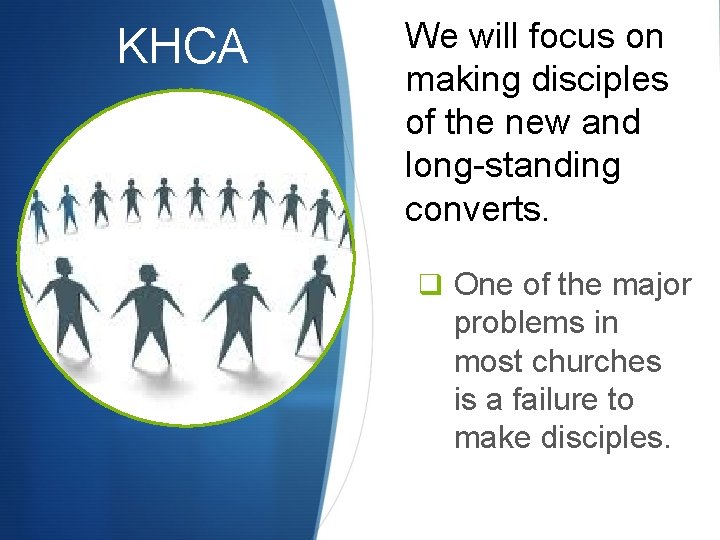 KHCA

We will focus on making disciples of the new and long-standing converts.

❑ One of the major problems in most churches is a failure to make disciples.